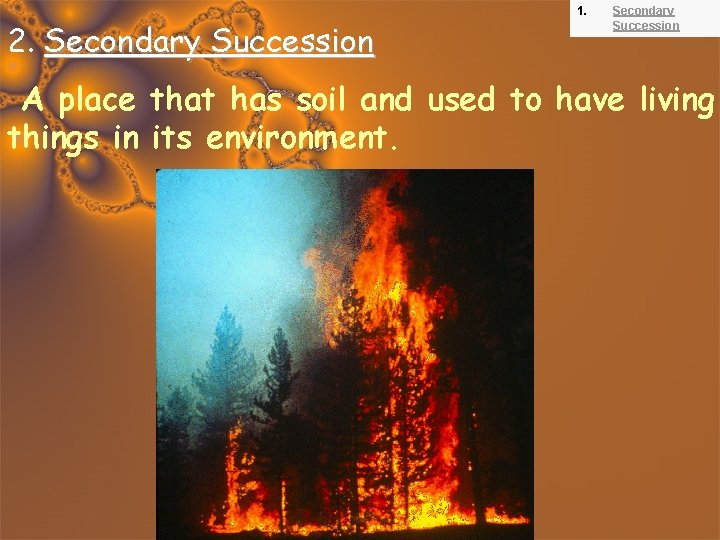 1. Secondary Succession

2. Secondary Succession

A place that has soil and used to have living things in its environment.